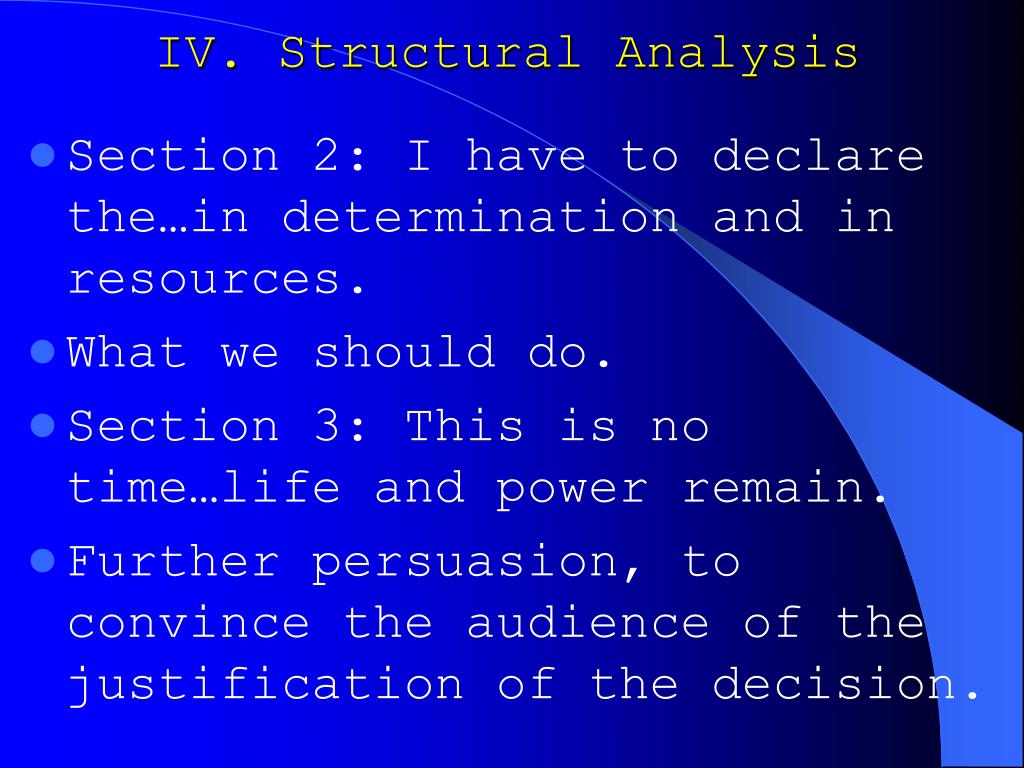 IV. Structural Analysis

- Section 2: I have to declare the…in determination and in resources.
- What we should do.
- Section 3: This is no time…life and power remain.
- Further persuasion, to convince the audience of the justification of the decision.